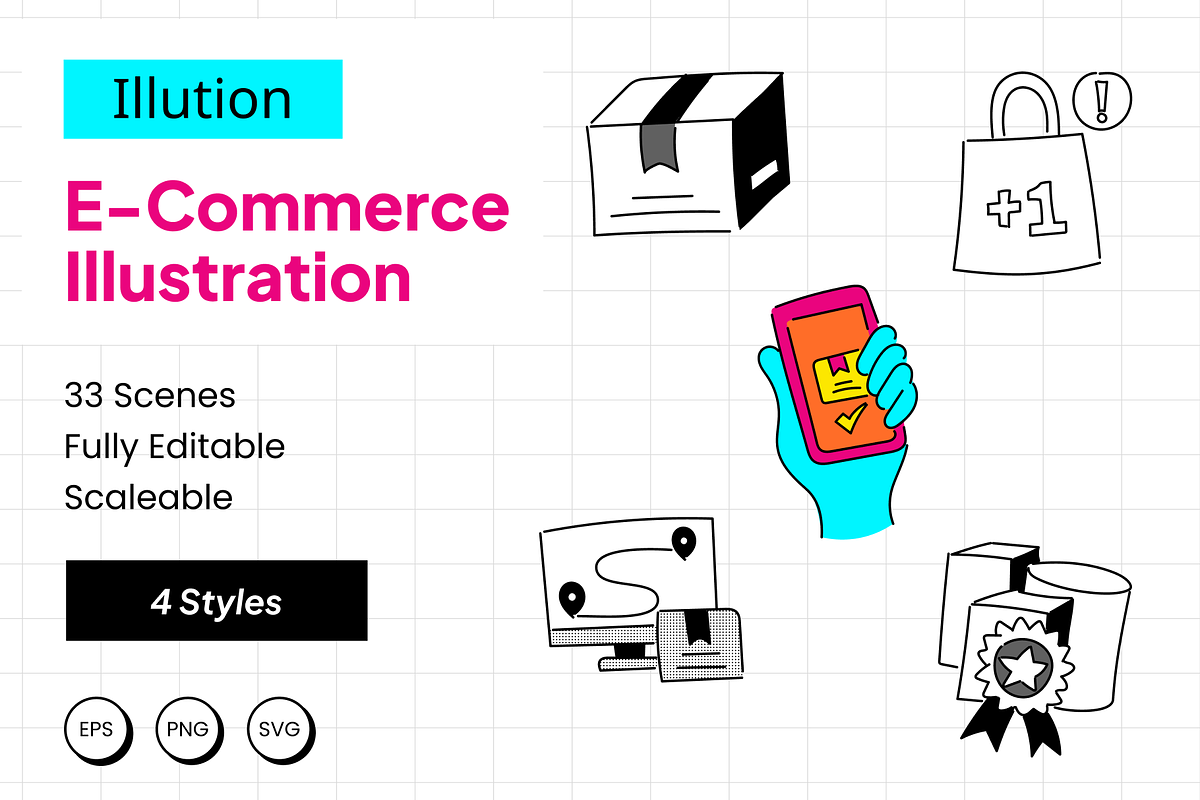 Illution

E-Commerce Illustration

33 Scenes
Fully Editable
Scaleable

4 Styles

EPS PNG SVG

+1

!